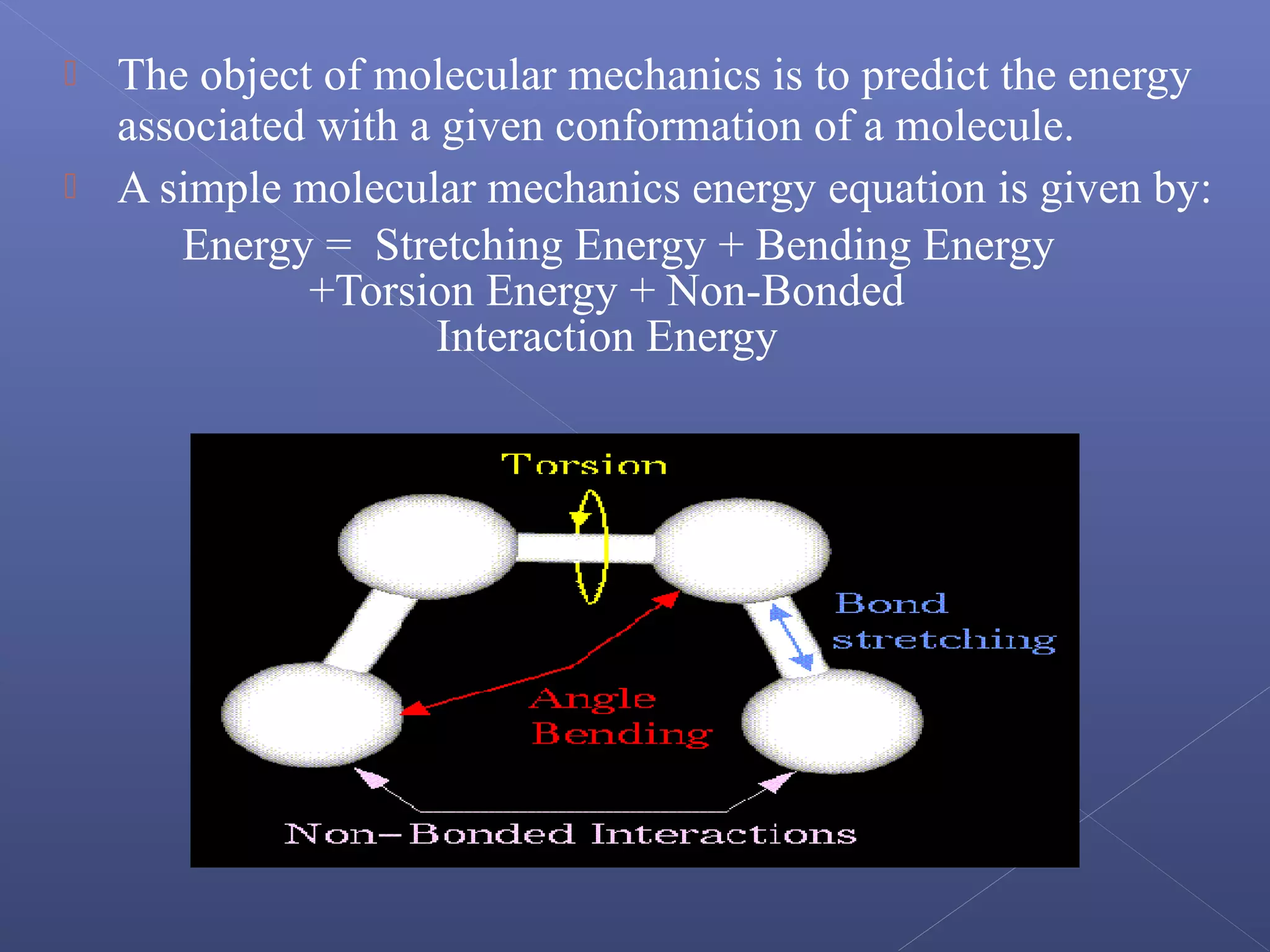 The object of molecular mechanics is to predict the energy associated with a given conformation of a molecule.

A simple molecular mechanics energy equation is given by:

Energy = Stretching Energy + Bending Energy +Torsion Energy + Non-Bonded Interaction Energy

Torsion

Bond stretching

Angle Bending

Non-Bonded Interactions